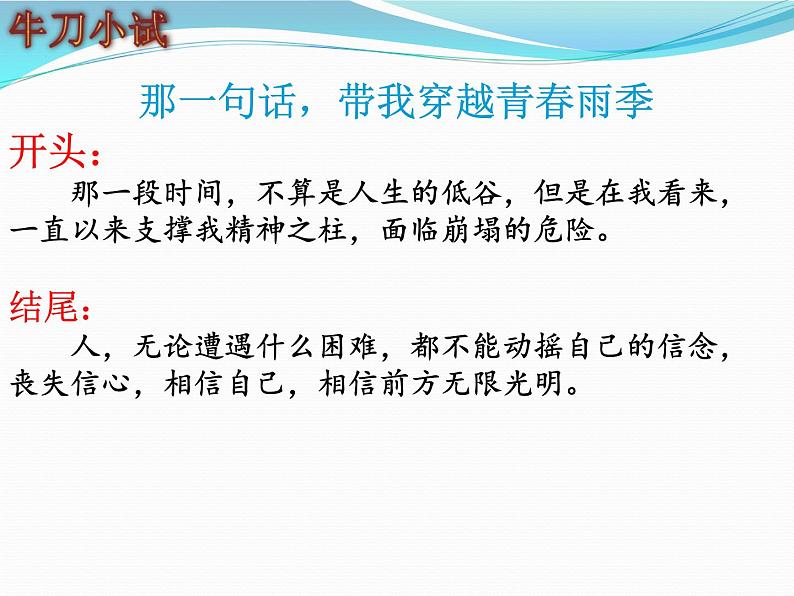 牛刀小试

那一句话，带我穿越青春雨季

开头：

那一段时间，不算是人生的低谷，但是在我看来，一直以来支撑我精神之柱，面临崩塌的危险。

结尾：

人，无论遭遇什么困难，都不能动摇自己的信念，丧失信心，相信自己，相信前方无限光明。